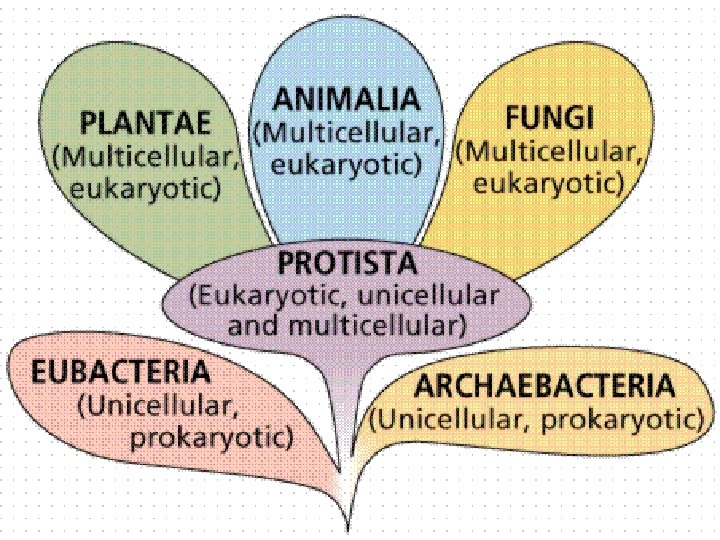 PLANTAE
(Multicellular, eukaryotic)

ANIMALIA
(Multicellular, eukaryotic)

FUNGI
(Multicellular, eukaryotic)

PROTISTA
(Eukaryotic, unicellular and multicellular)

EUBACTERIA
(Unicellular, prokaryotic)

ARCHAEBACTERIA
(Unicellular, prokaryotic)